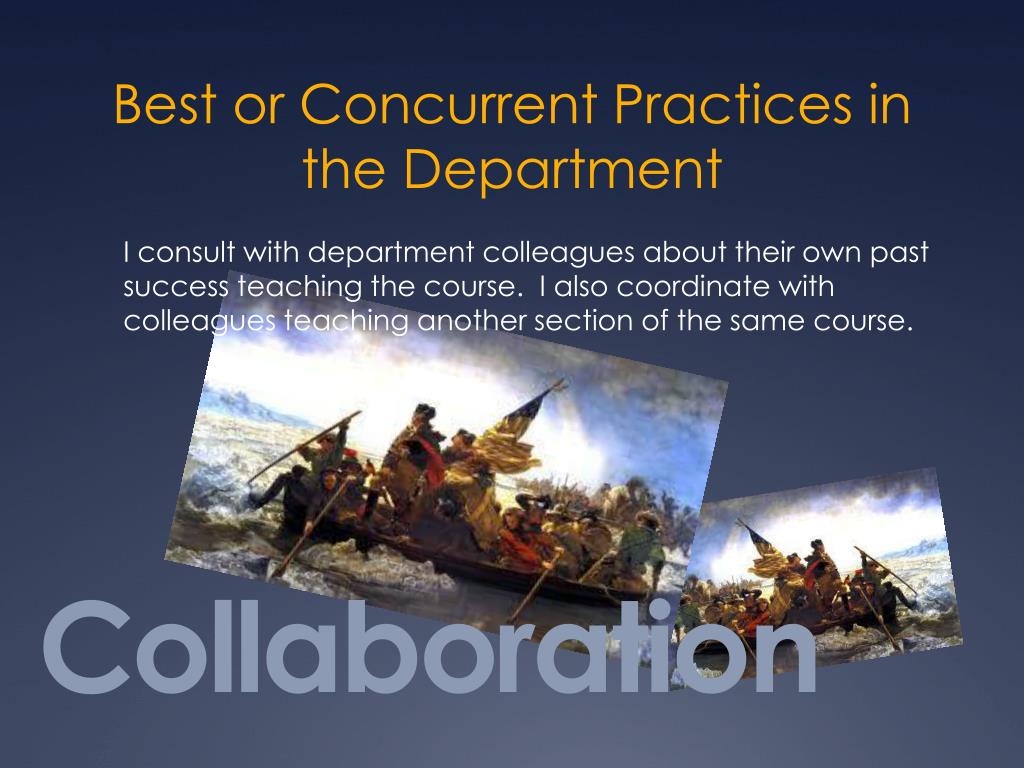 Best or Concurrent Practices in the Department

I consult with department colleagues about their own past success teaching the course.  I also coordinate with colleagues teaching another section of the same course.

Collaboration